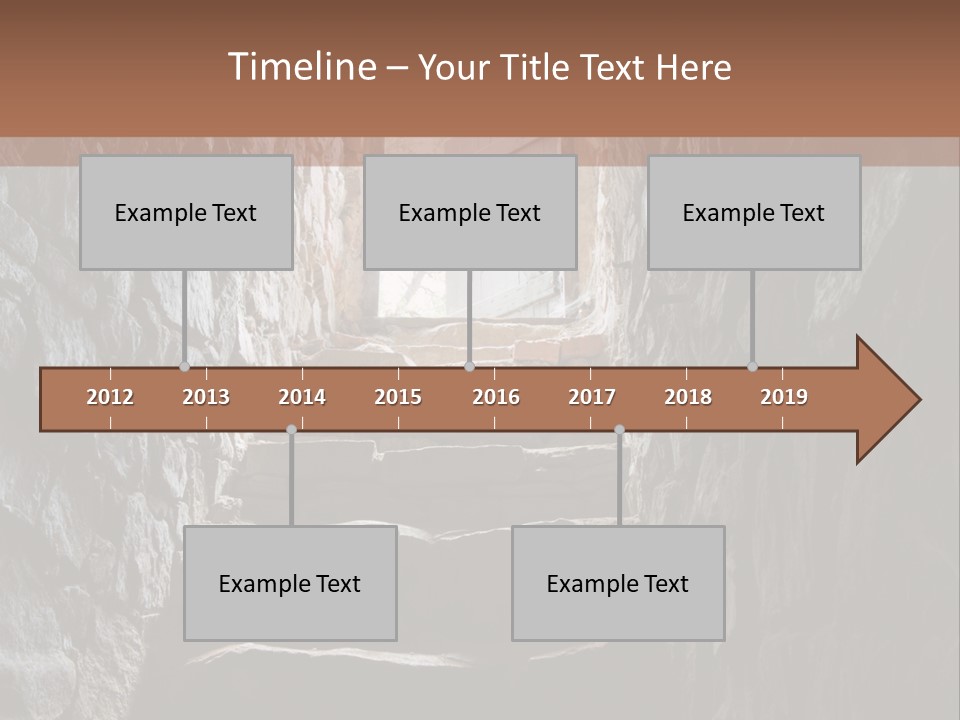 Timeline – Your Title Text Here

Example Text

Example Text

Example Text

2012 2013 2014 2015 2016 2017 2018 2019

Example Text

Example Text